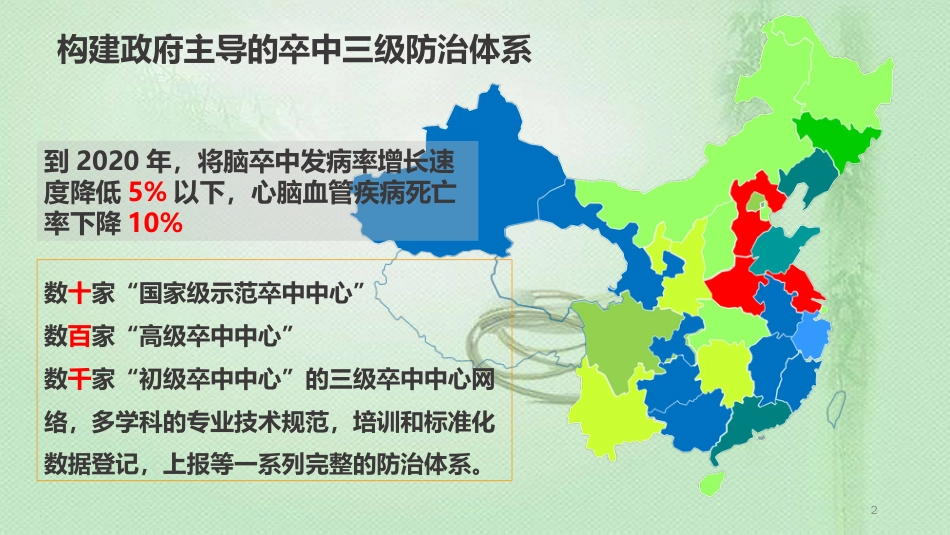 构建政府主导的卒中三级防治体系

到 2020 年，将脑卒中发病率增长速度降低 5% 以下，心脑血管疾病死亡率下降 10%

数十家“国家级示范卒中中心”
数百家“高级卒中中心”
数千家“初级卒中中心”的三级卒中中心网络，多学科的专业技术规范，培训和标准化数据登记，上报等一系列完整的防治体系。

2